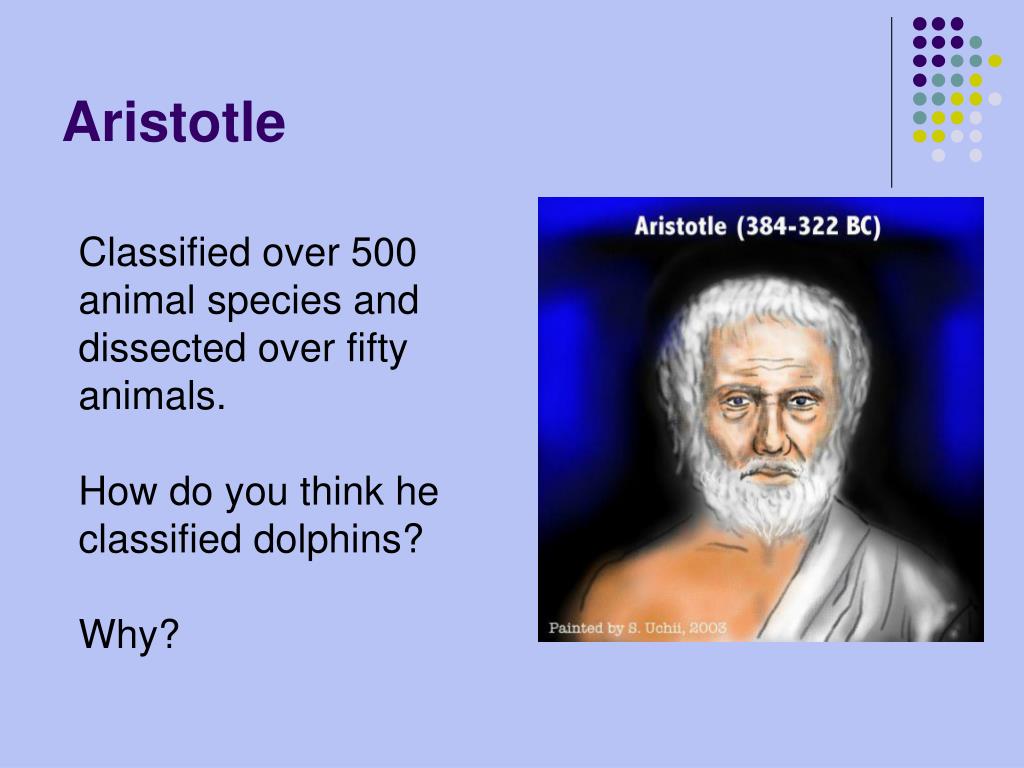 Aristotle

Classified over 500 animal species and dissected over fifty animals.

How do you think he classified dolphins?

Why?

Aristotle (384-322 BC)

Painted by S. Uchii, 2003